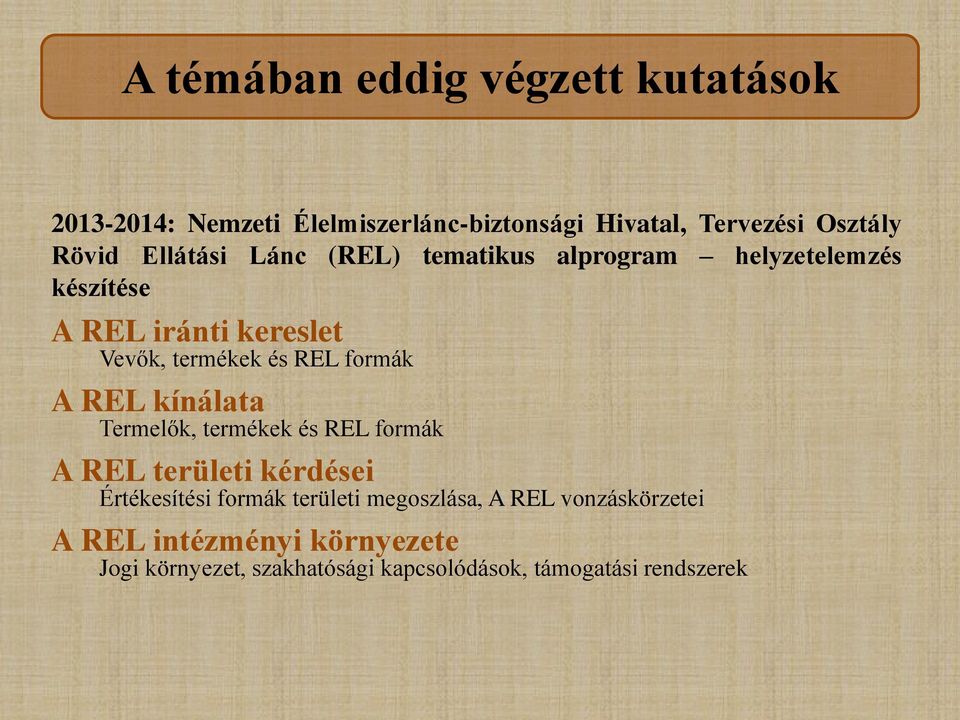 A témában eddig végzett kutatások

2013-2014: Nemzeti Élelmiszerlánc-biztonsági Hivatal, Tervezési Osztály Rövid Ellátási Lánc (REL) tematikus alprogram – helyzetelemzés készítése

A REL iránti kereslet
Vevők, termékek és REL formák

A REL kínálata
Termelők, termékek és REL formák

A REL területi kérdései
Értékesítési formák területi megoszlása, A REL vonzáskörzetei

A REL intézményi környezete
Jogi környezet, szakhatósági kapcsolódások, támogatási rendszerek